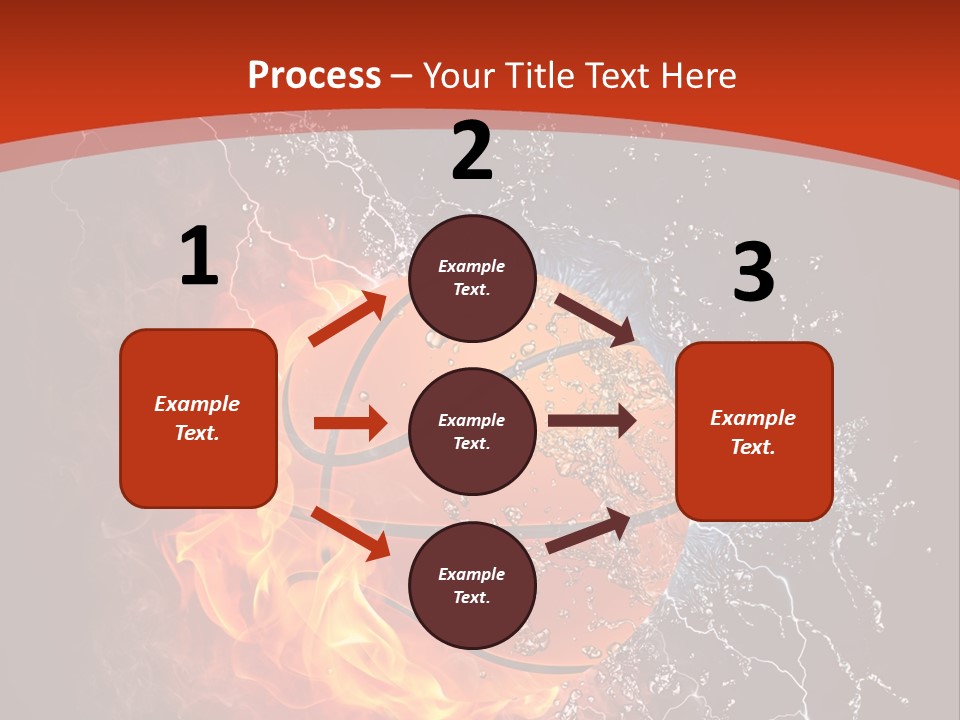 Process – Your Title Text Here

1

Example Text.

2

Example Text.

Example Text.

Example Text.

3

Example Text.